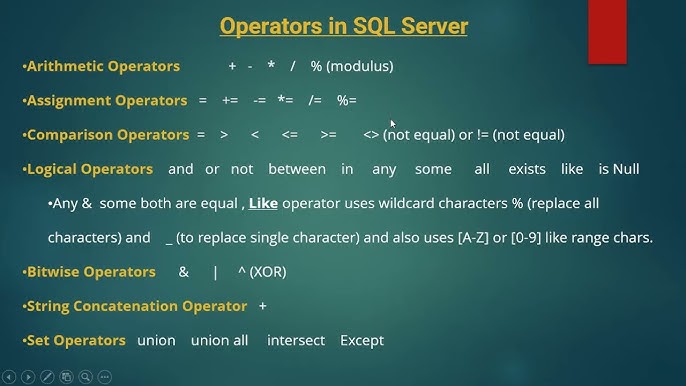 Operators in SQL Server

•Arithmetic Operators + - * / % (modulus)

•Assignment Operators = += -= *= /= %=

•Comparison Operators = > < <= >= <> (not equal) or != (not equal)

•Logical Operators and or not between in any some all exists like is Null

•Any & some both are equal , Like operator uses wildcard characters % (replace all characters) and _ (to replace single character) and also uses [A-Z] or [0-9] like range chars.

•Bitwise Operators & | ^ (XOR)

•String Concatenation Operator +

•Set Operators union union all intersect Except